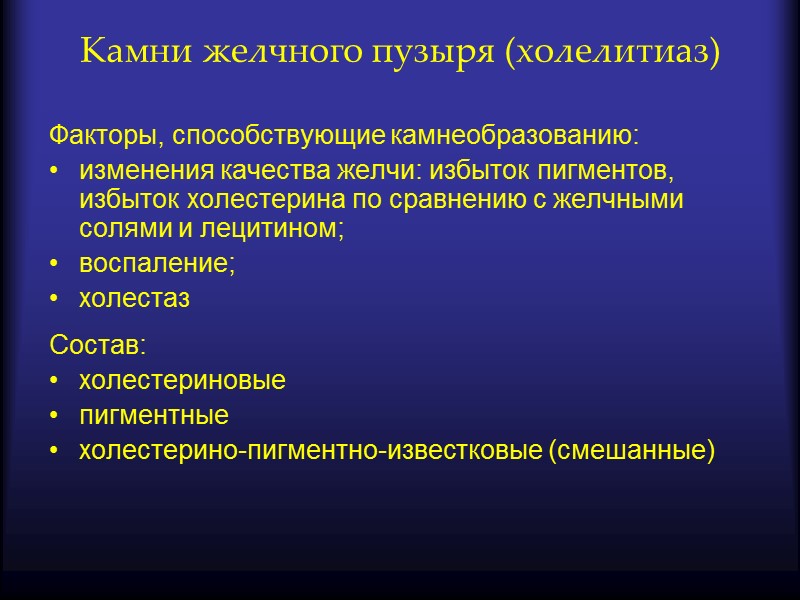 Камни желчного пузыря (холелитиаз)

Факторы, способствующие камнеобразованию:
• изменения качества желчи: избыток пигментов, избыток холестерина по сравнению с желчными солями и лецитином;
• воспаление;
• холестаз

Состав:
• холестериновые
• пигментные
• холестерино-пигментно-известковые (смешанные)